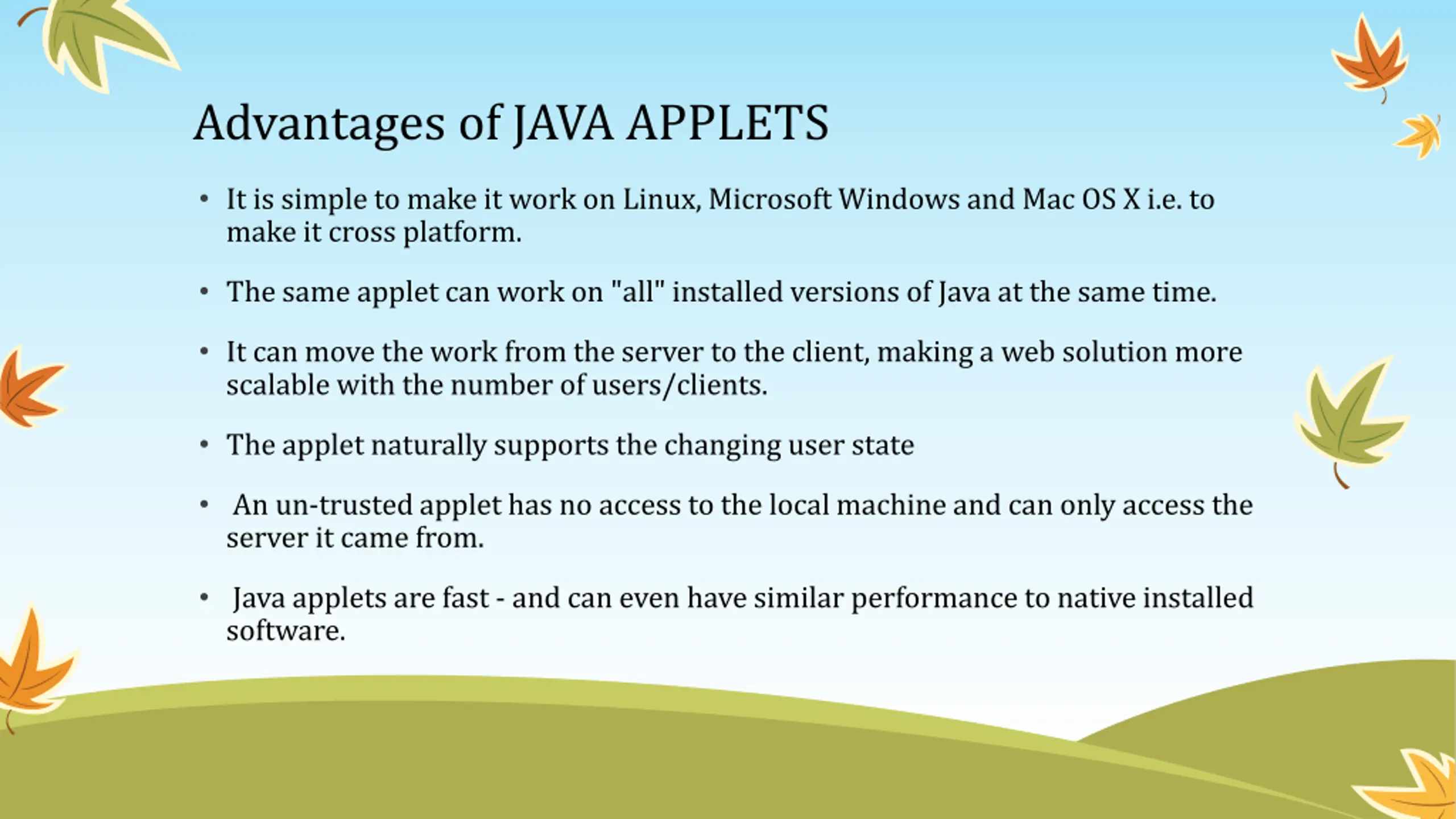 Advantages of JAVA APPLETS

• It is simple to make it work on Linux, Microsoft Windows and Mac OS X i.e. to make it cross platform.

• The same applet can work on "all" installed versions of Java at the same time.

• It can move the work from the server to the client, making a web solution more scalable with the number of users/clients.

• The applet naturally supports the changing user state

• An un-trusted applet has no access to the local machine and can only access the server it came from.

• Java applets are fast - and can even have similar performance to native installed software.